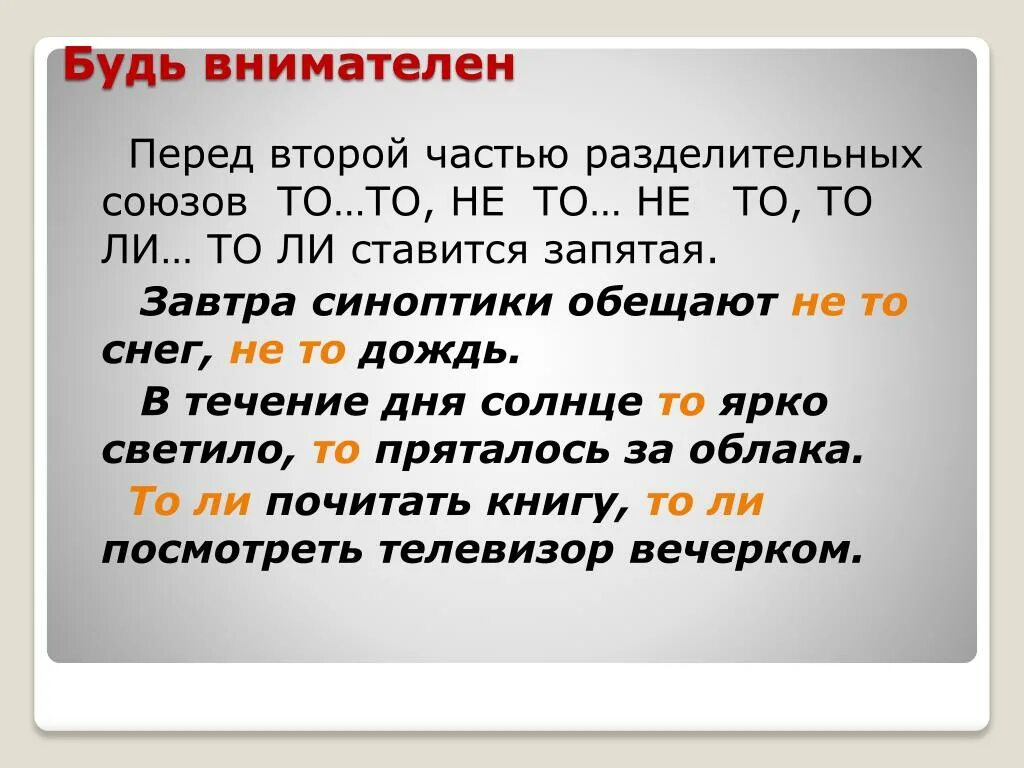 Будь внимателен

Перед второй частью разделительных союзов ТО…ТО, НЕ ТО… НЕ ТО, ТО ЛИ… ТО ЛИ ставится запятая.

Завтра синоптики обещают не то снег, не то дождь.

В течение дня солнце то ярко светило, то пряталось за облака.

То ли почитать книгу, то ли посмотреть телевизор вечерком.